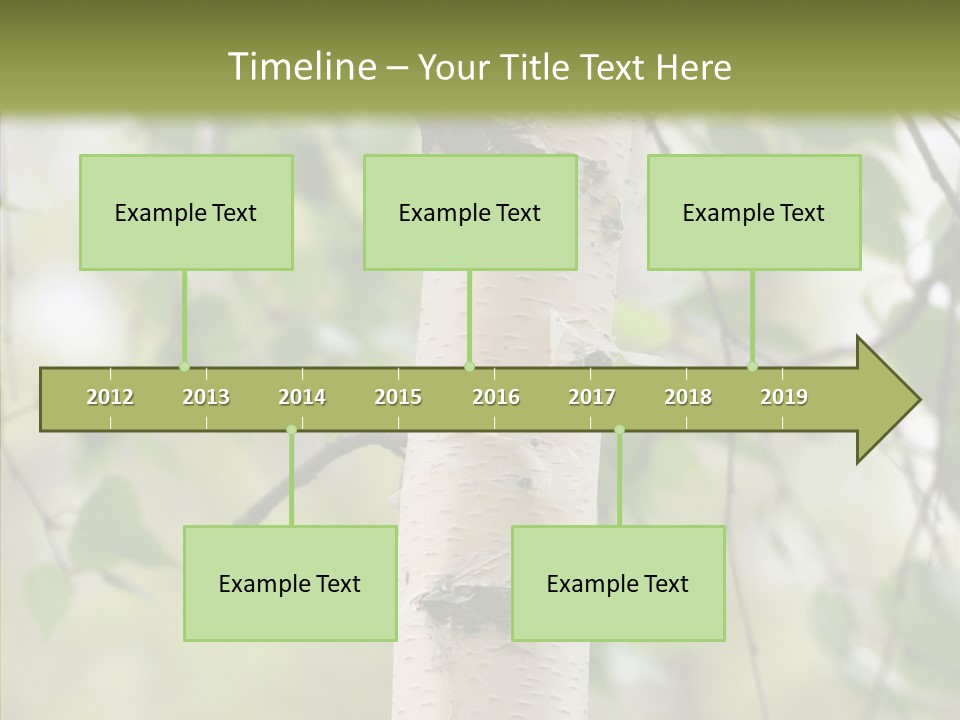 Timeline – Your Title Text Here

Example Text

Example Text

Example Text

2012 2013 2014 2015 2016 2017 2018 2019

Example Text

Example Text